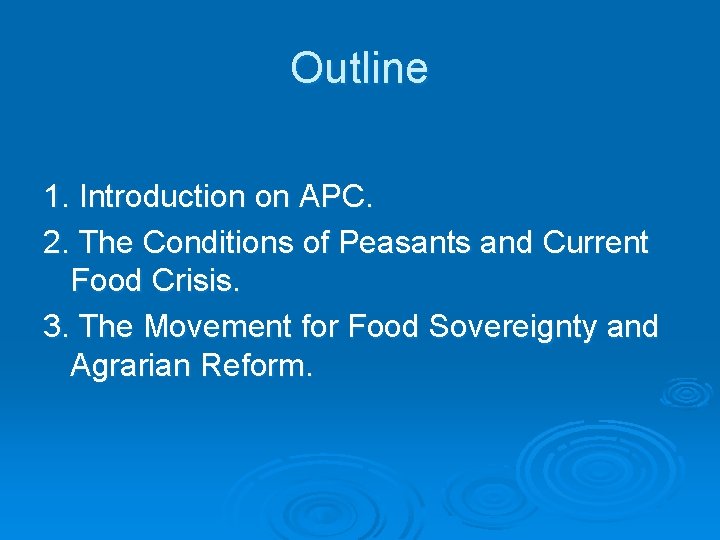 Outline

1. Introduction on APC.
2. The Conditions of Peasants and Current Food Crisis.
3. The Movement for Food Sovereignty and Agrarian Reform.